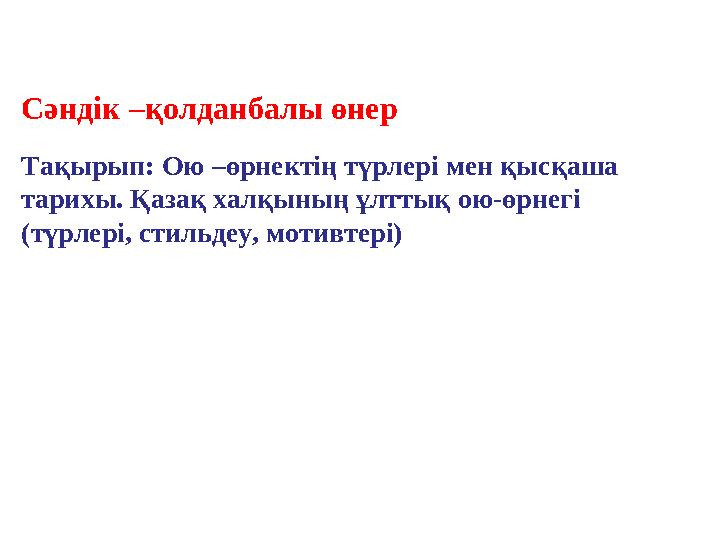 Сәндік –қолданбалы өнер

Тақырып: Ою –өрнектің түрлері мен қысқаша тарихы. Қазақ халқының ұлттық ою-өрнегі (түрлері, стильдеу, мотивтері)